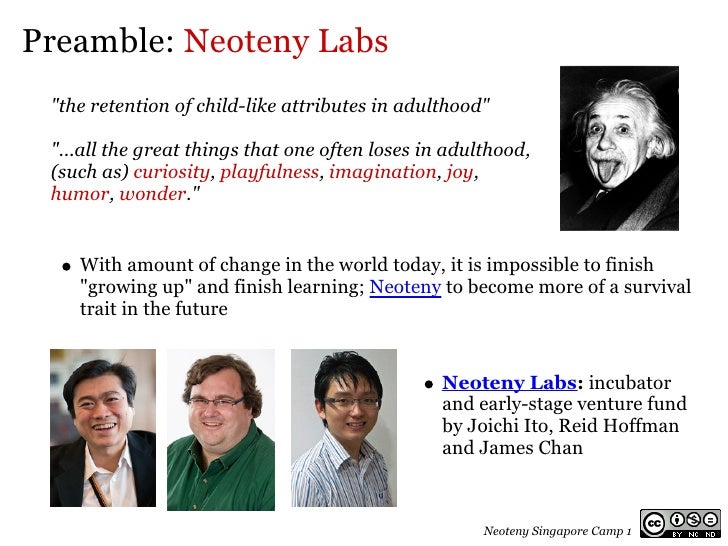 Preamble: Neoteny Labs

"the retention of child-like attributes in adulthood"

"...all the great things that one often loses in adulthood, (such as) curiosity, playfulness, imagination, joy, humor, wonder."

• With amount of change in the world today, it is impossible to finish "growing up" and finish learning; Neoteny to become more of a survival trait in the future

• Neoteny Labs: incubator and early-stage venture fund by Joichi Ito, Reid Hoffman and James Chan

Neoteny Singapore Camp 1

cc BY NC ND